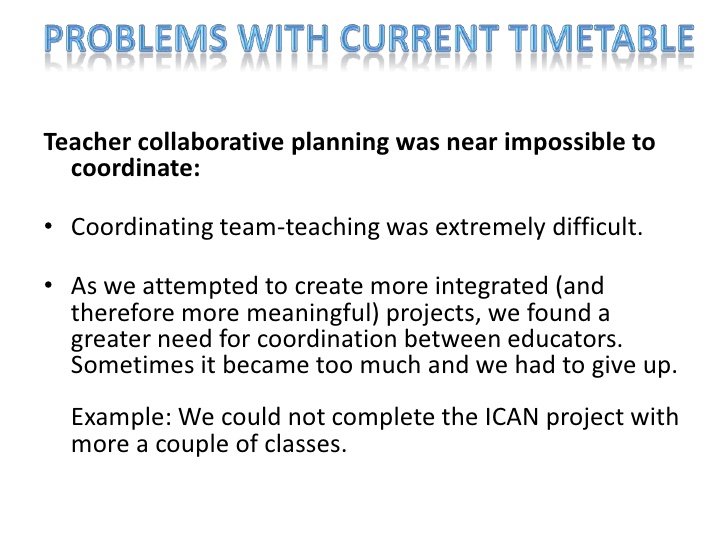 PROBLEMS WITH CURRENT TIMETABLE

Teacher collaborative planning was near impossible to coordinate:

• Coordinating team-teaching was extremely difficult.

• As we attempted to create more integrated (and therefore more meaningful) projects, we found a greater need for coordination between educators. Sometimes it became too much and we had to give up.

Example: We could not complete the ICAN project with more a couple of classes.